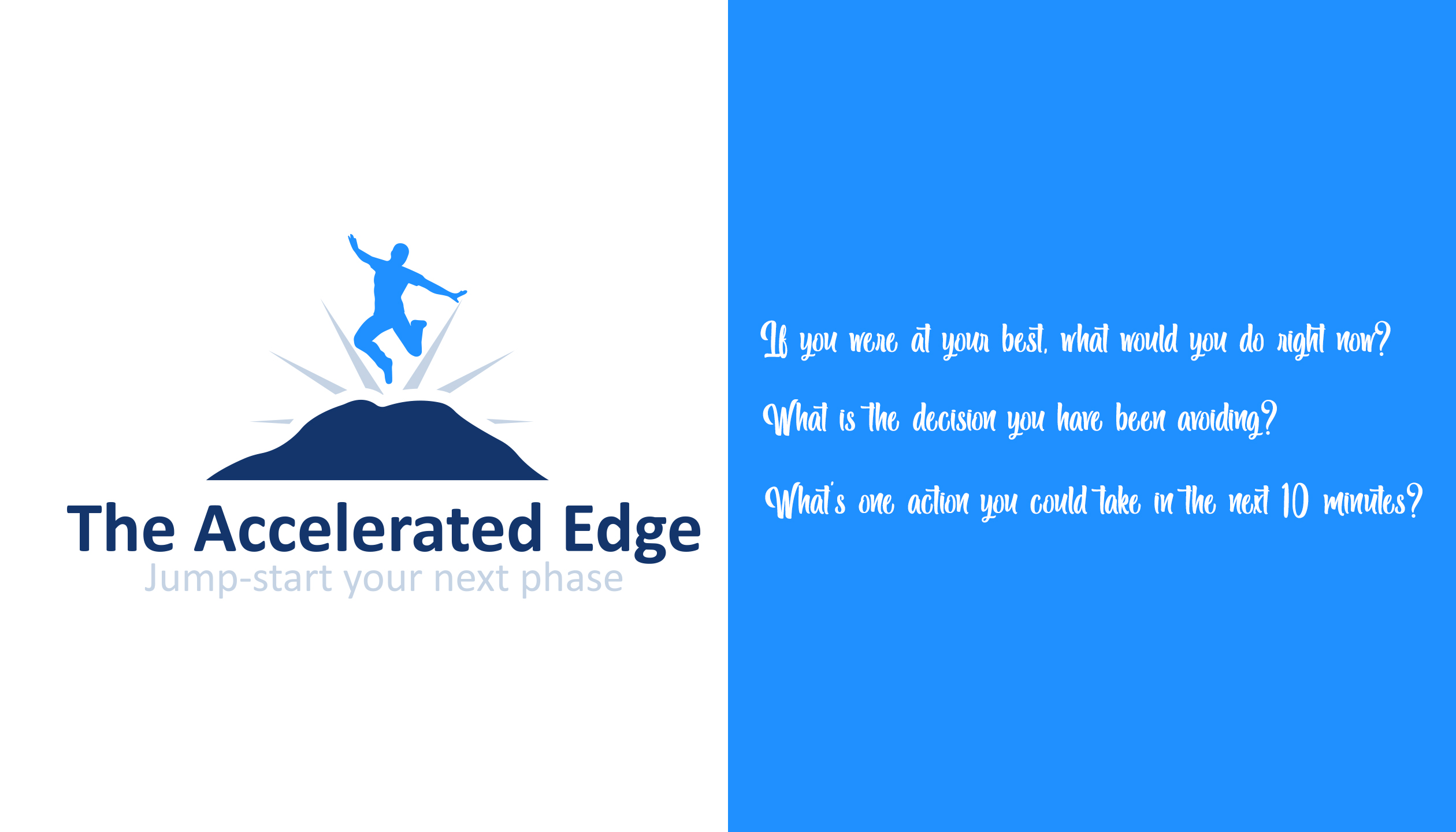 The Accelerated Edge
Jump-start your next phase

If you were at your best, what would you do right now?

What is the decision you have been avoiding?

What's one action you could take in the next 10 minutes?